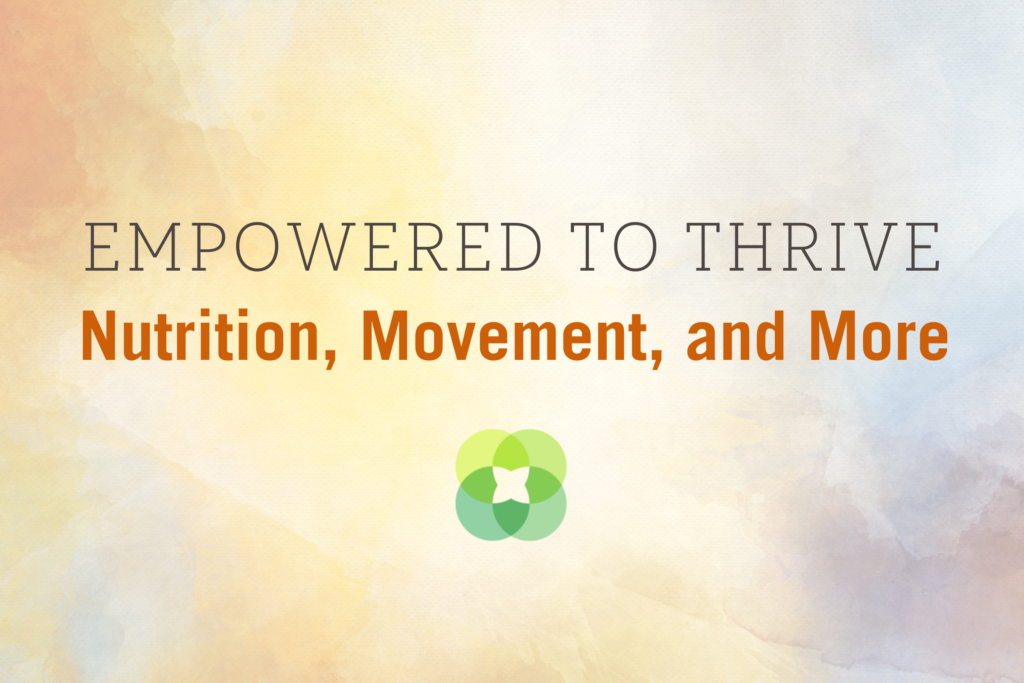 EMPOWERED TO THRIVE
Nutrition, Movement, and More